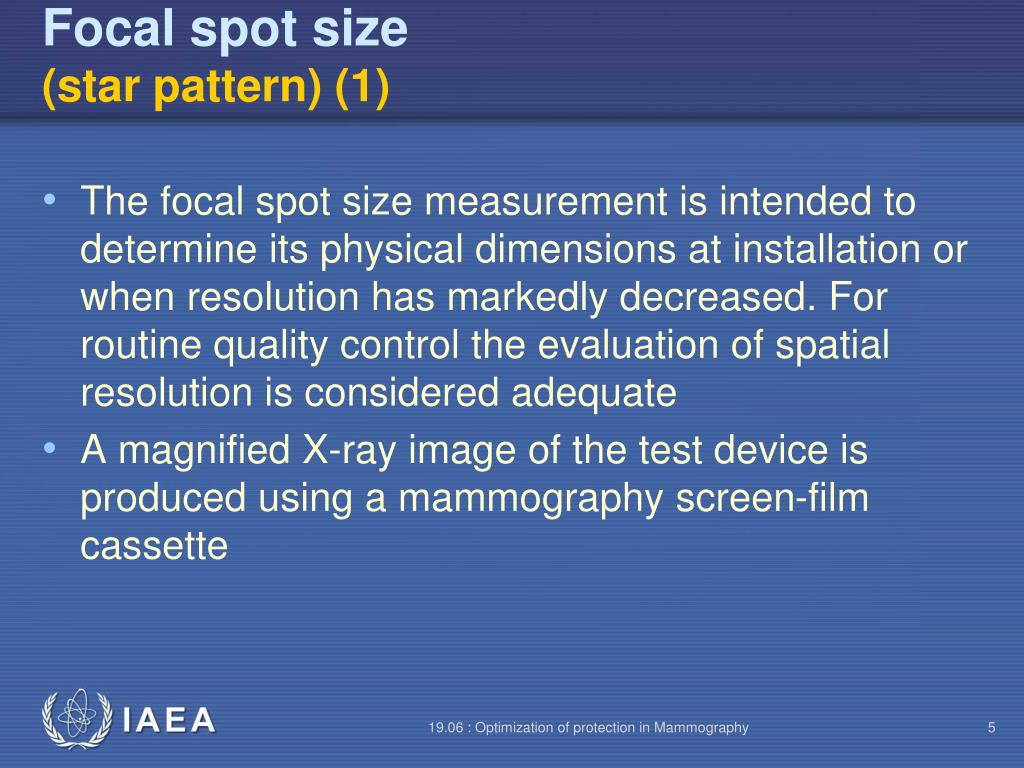 Focal spot size
(star pattern) (1)

• The focal spot size measurement is intended to determine its physical dimensions at installation or when resolution has markedly decreased. For routine quality control the evaluation of spatial resolution is considered adequate

• A magnified X-ray image of the test device is produced using a mammography screen-film cassette

IAEA

19.06 : Optimization of protection in Mammography

5